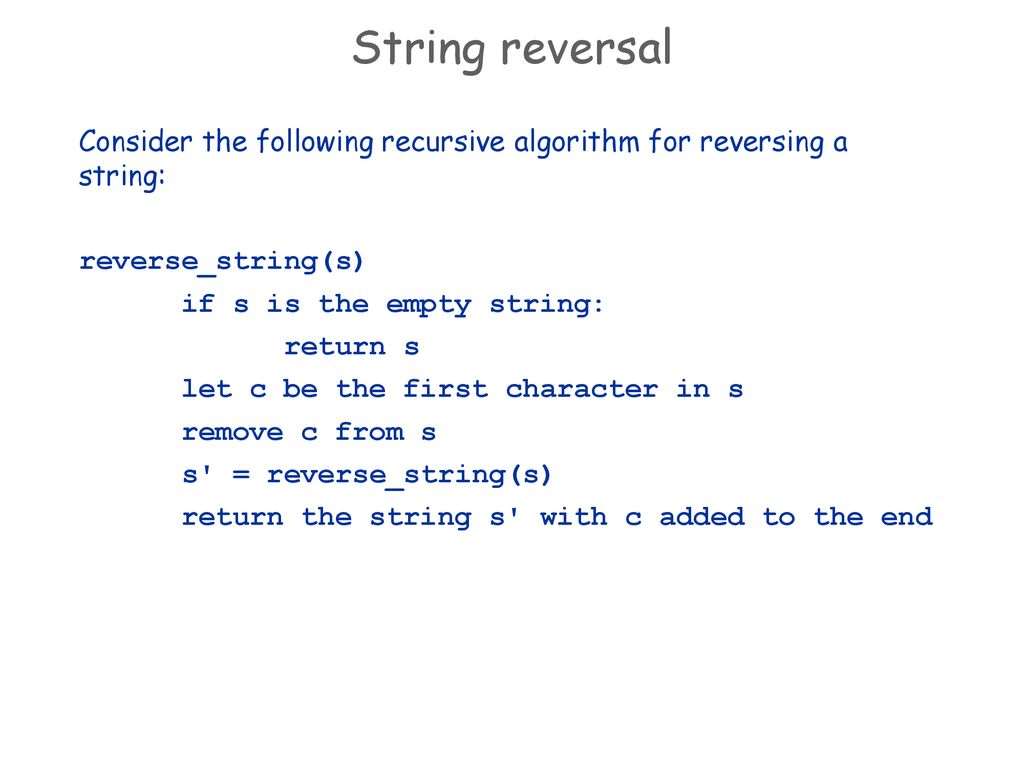 String reversal

Consider the following recursive algorithm for reversing a string:

reverse_string(s)
    if s is the empty string:
        return s
    let c be the first character in s
    remove c from s
    s' = reverse_string(s)
    return the string s' with c added to the end